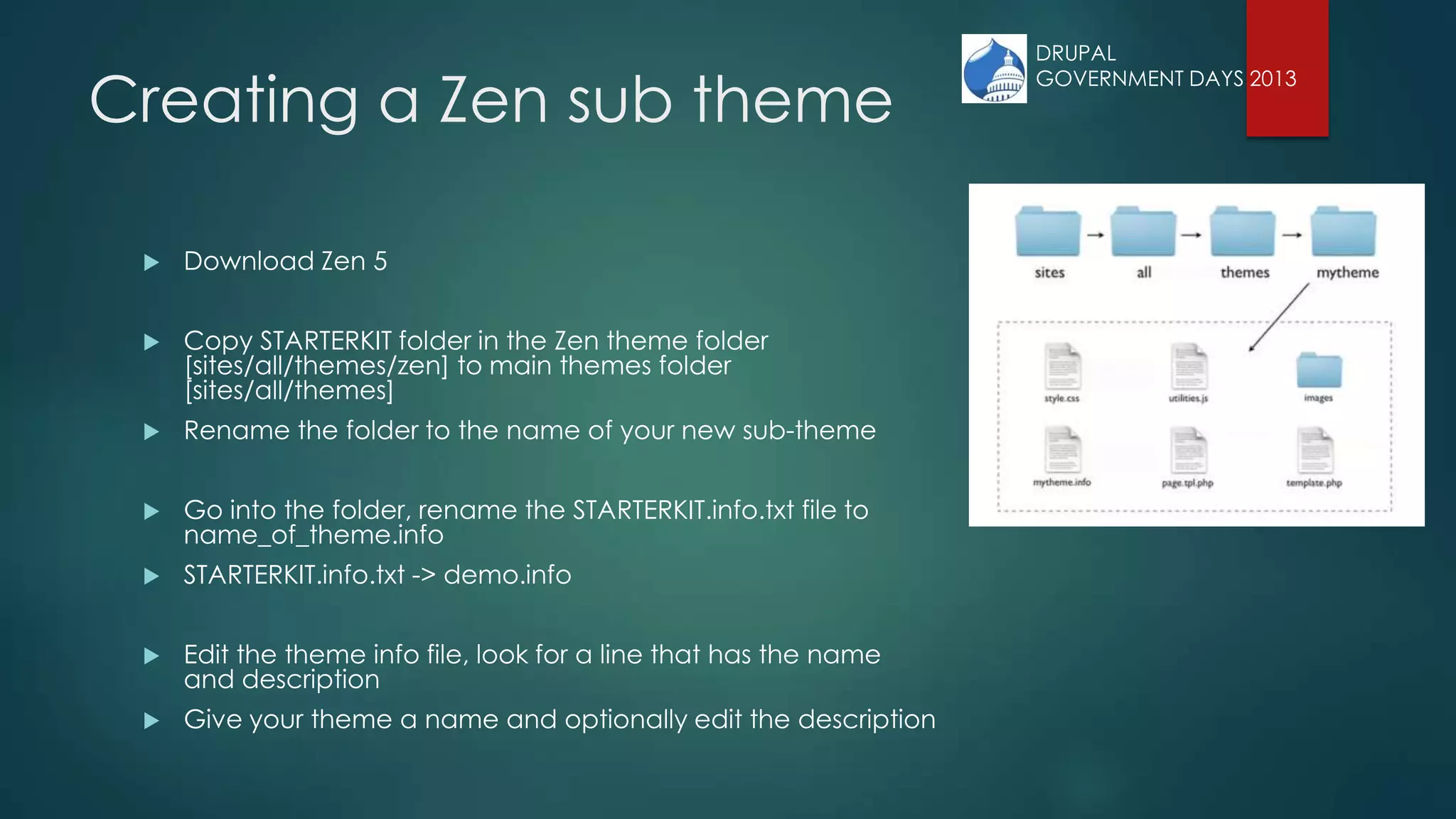 Creating a Zen sub theme

DRUPAL
GOVERNMENT DAYS 2013

Download Zen 5

Copy STARTERKIT folder in the Zen theme folder [sites/all/themes/zen] to main themes folder [sites/all/themes]

Rename the folder to the name of your new sub-theme

Go into the folder, rename the STARTERKIT.info.txt file to name_of_theme.info

STARTERKIT.info.txt -> demo.info

Edit the theme info file, look for a line that has the name and description

Give your theme a name and optionally edit the description

sites
all
themes
mytheme
style.css
utilities.js
images
mytheme.info
page.tpl.php
template.php